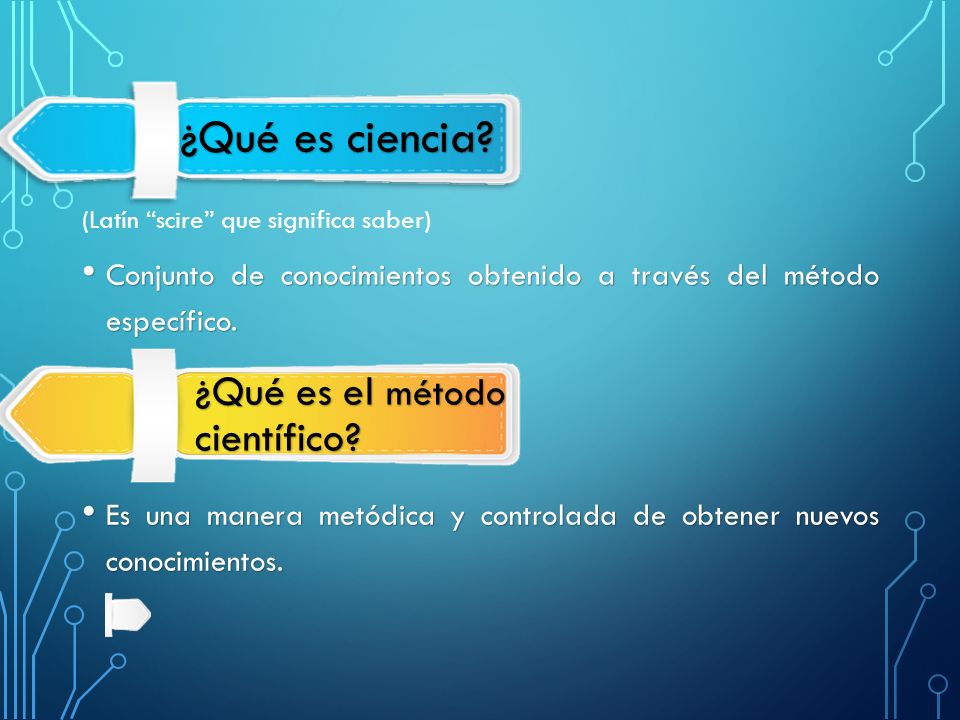 ¿Qué es ciencia?

(Latín “scire” que significa saber)

• Conjunto de conocimientos obtenido a través del método específico.

¿Qué es el método científico?

• Es una manera metódica y controlada de obtener nuevos conocimientos.